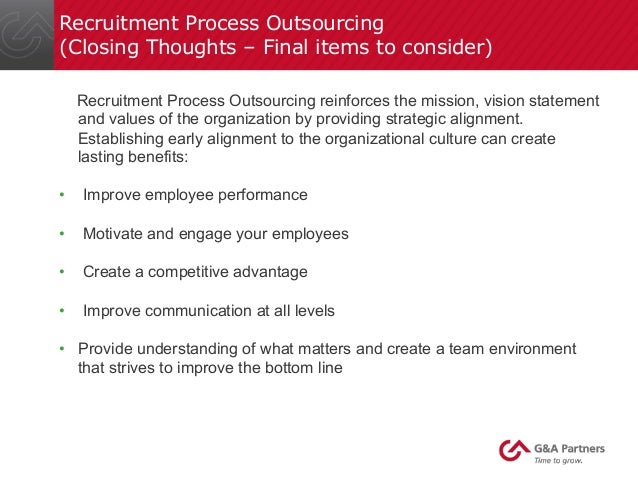 Recruitment Process Outsourcing
(Closing Thoughts – Final items to consider)

Recruitment Process Outsourcing reinforces the mission, vision statement and values of the organization by providing strategic alignment. Establishing early alignment to the organizational culture can create lasting benefits:

• Improve employee performance

• Motivate and engage your employees

• Create a competitive advantage

• Improve communication at all levels

• Provide understanding of what matters and create a team environment that strives to improve the bottom line

G&A Partners
Time to grow.